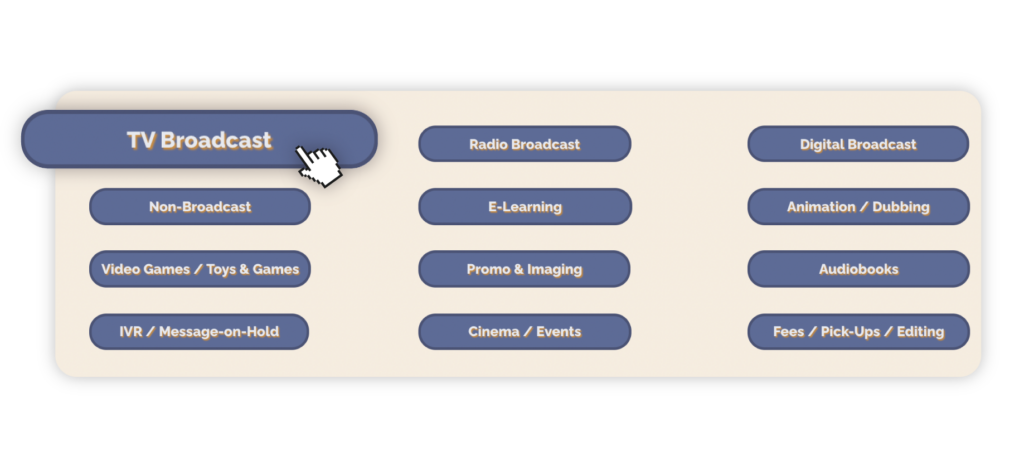 TV Broadcast

Radio Broadcast

Digital Broadcast

Non-Broadcast

E-Learning

Animation / Dubbing

Video Games / Toys & Games

Promo & Imaging

Audiobooks

IVR / Message-on-Hold

Cinema / Events

Fees / Pick-Ups / Editing